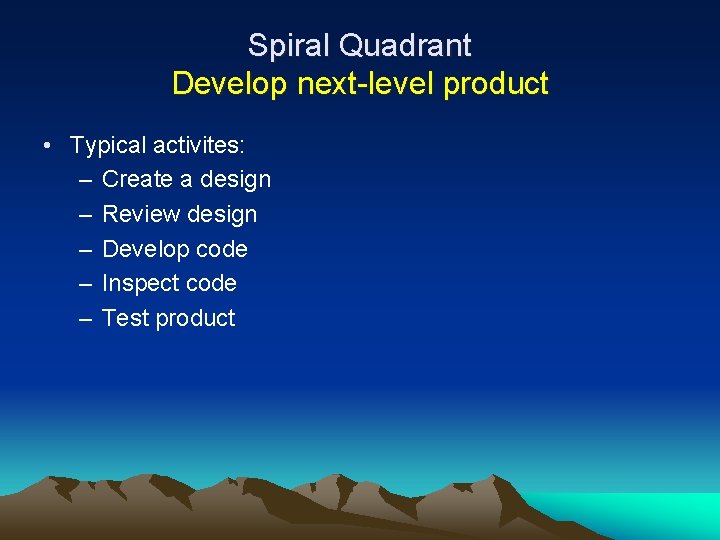 Spiral Quadrant
Develop next-level product

• Typical activites:
– Create a design
– Review design
– Develop code
– Inspect code
– Test product